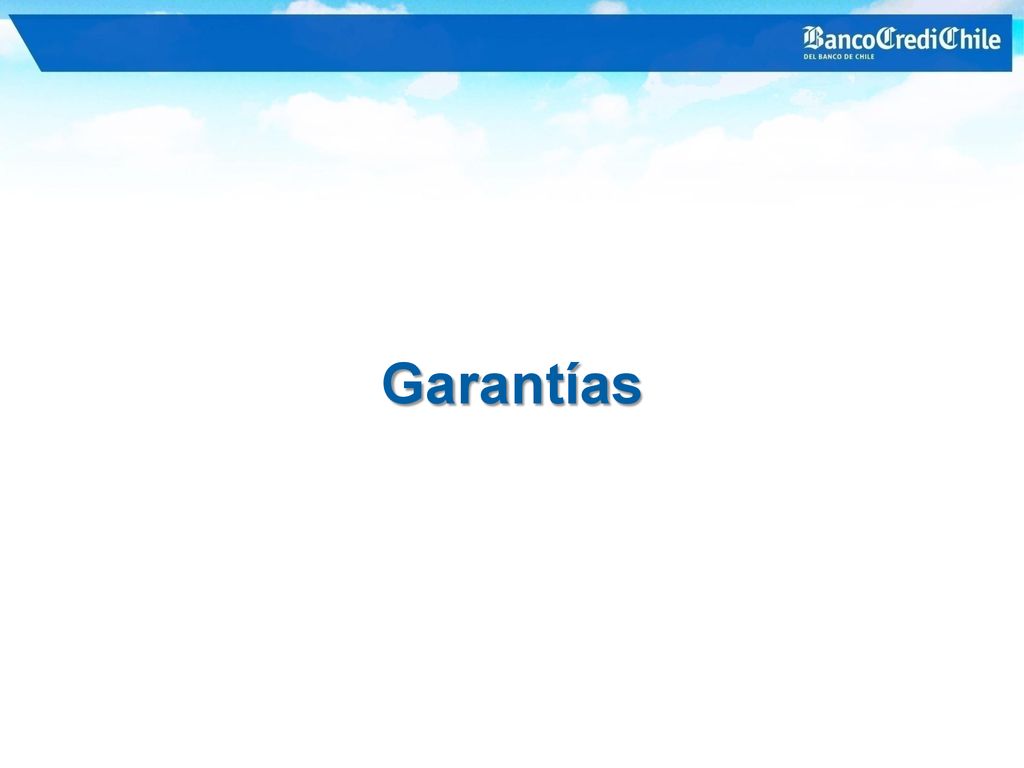 BancoCrediChile
DEL BANCO DE CHILE

Garantías